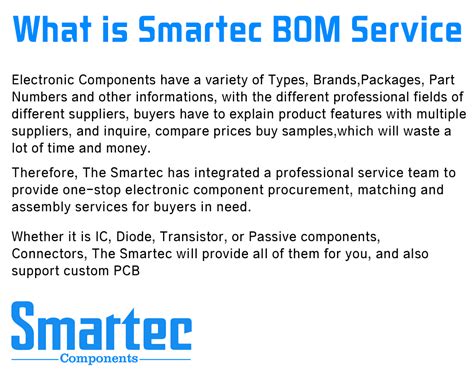 What is Smartec BOM Service

Electronic Components have a variety of Types, Brands,Packages, Part Numbers and other informations, with the different professional fields of different suppliers, buyers have to explain product features with multiple suppliers, and inquire, compare prices buy samples,which will waste a lot of time and money.

Therefore, The Smartec has integrated a professional service team to provide one-stop electronic component procurement, matching and assembly services for buyers in need.

Whether it is IC, Diode, Transistor, or Passive components, Connectors, The Smartec will provide all of them for you, and also support custom PCB

Smartec
Components